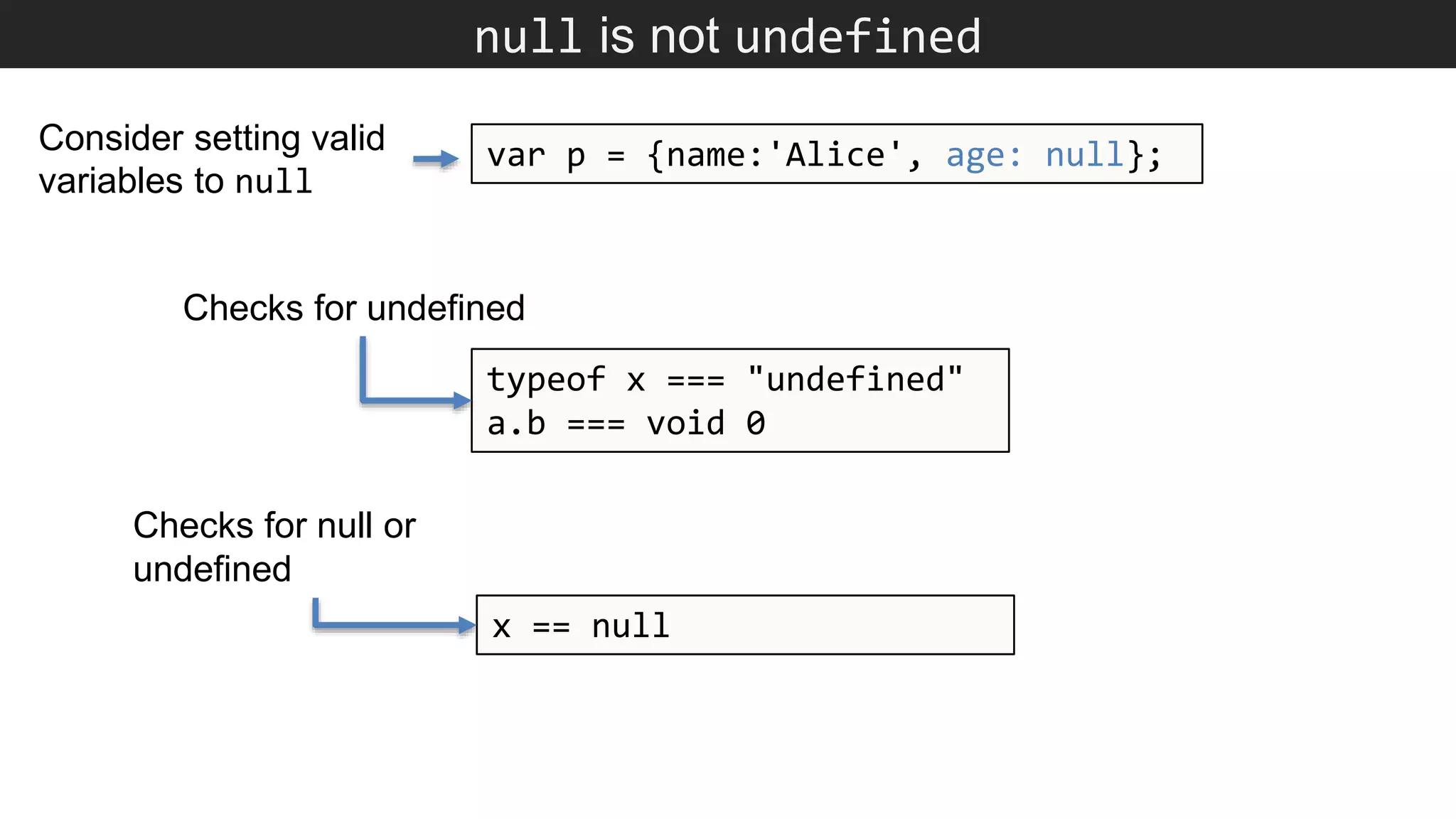 null is not undefined

Consider setting valid variables to null

var p = {name:'Alice', age: null};

Checks for undefined

typeof x === "undefined"
a.b === void 0

Checks for null or undefined

x == null